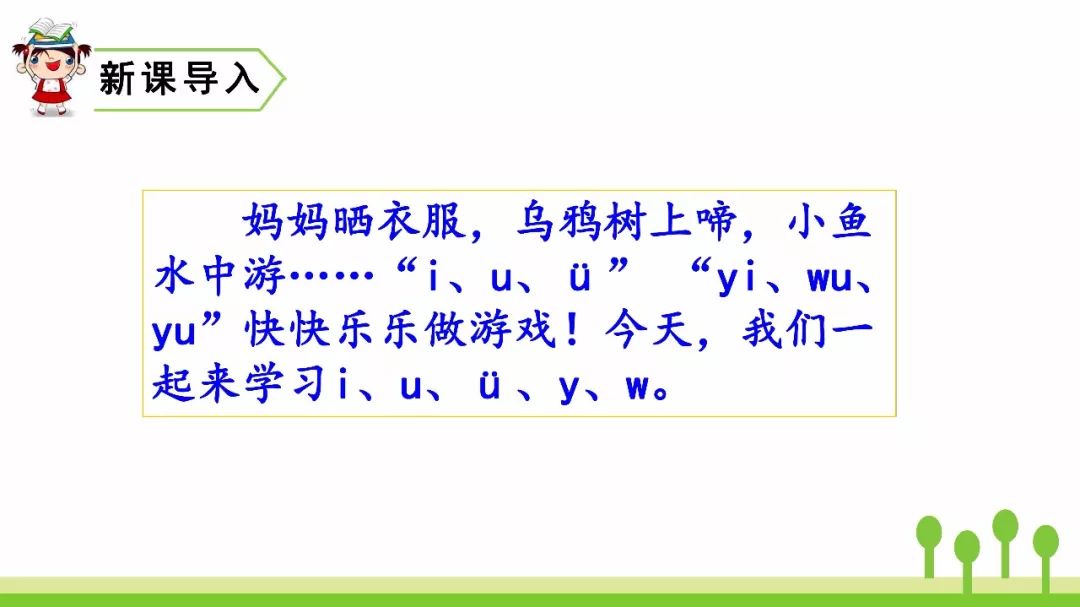 新课导入

妈妈晒衣服，乌鸦树上啼，小鱼水中游……“i、u、ü” “yi、wu、yu”快快乐乐做游戏！今天，我们一起来学习i、u、ü、y、w。